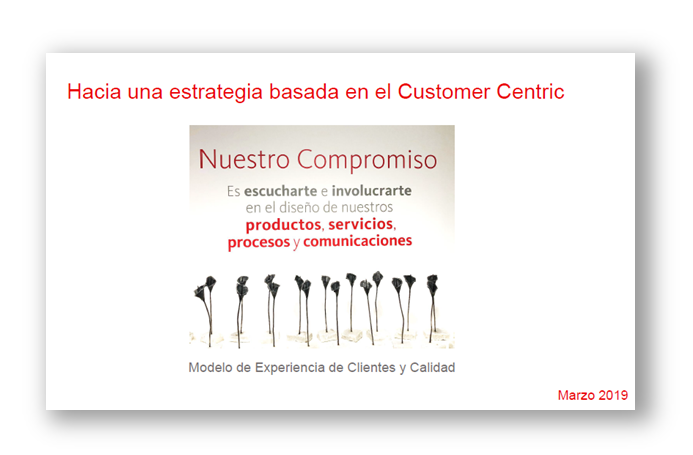 Hacia una estrategia basada en el Customer Centric

Nuestro Compromiso

Es escucharte e involucrarte en el diseño de nuestros productos, servicios, procesos y comunicaciones

Modelo de Experiencia de Clientes y Calidad

Marzo 2019